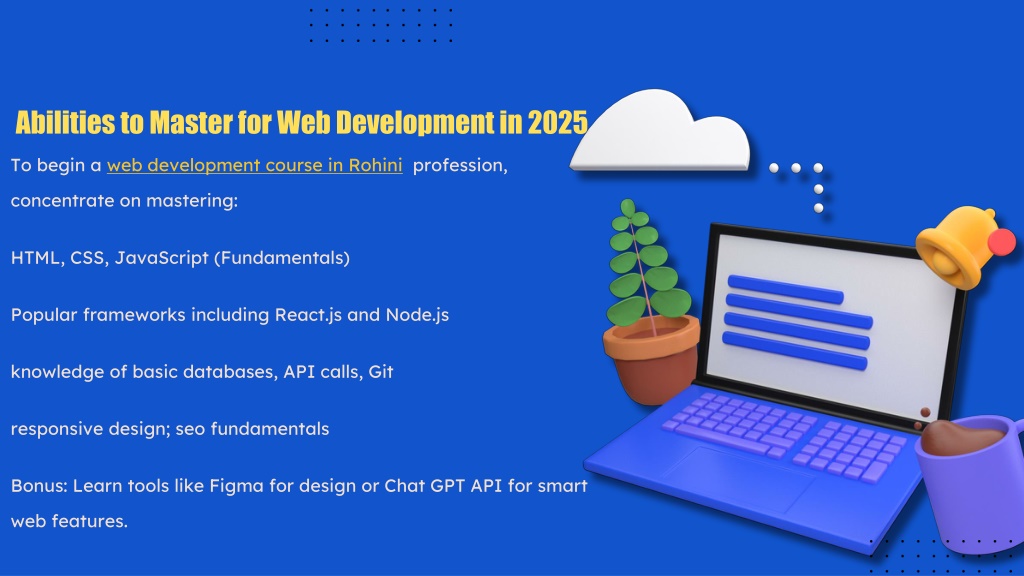 Abilities to Master for Web Development in 2025

To begin a web development course in Rohini profession, concentrate on mastering:

HTML, CSS, JavaScript (Fundamentals)

Popular frameworks including React.js and Node.js

knowledge of basic databases, API calls, Git

responsive design; seo fundamentals

Bonus: Learn tools like Figma for design or Chat GPT API for smart web features.